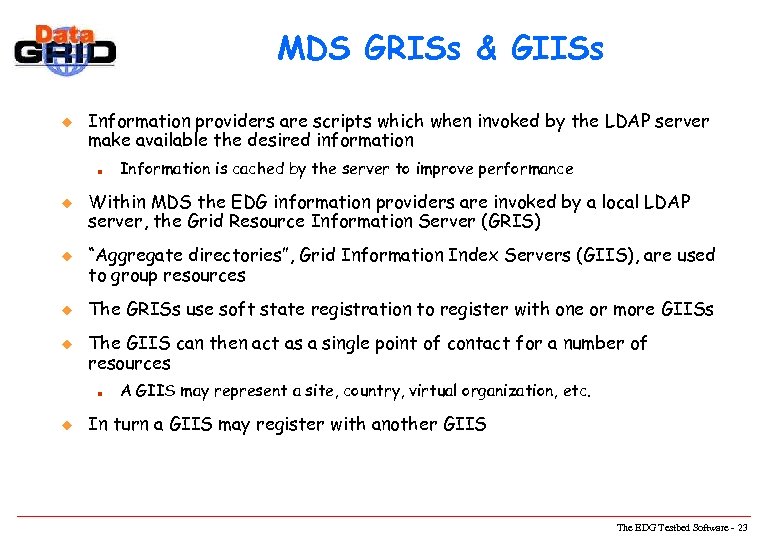 Data GRID

MDS GRISs & GIISs

Information providers are scripts which when invoked by the LDAP server make available the desired information

Information is cached by the server to improve performance

Within MDS the EDG information providers are invoked by a local LDAP server, the Grid Resource Information Server (GRIS)

"Aggregate directories", Grid Information Index Servers (GIIS), are used to group resources

The GRISs use soft state registration to register with one or more GIISs

The GIIS can then act as a single point of contact for a number of resources

A GIIS may represent a site, country, virtual organization, etc.

In turn a GIIS may register with another GIIS

The EDG Testbed Software - 23